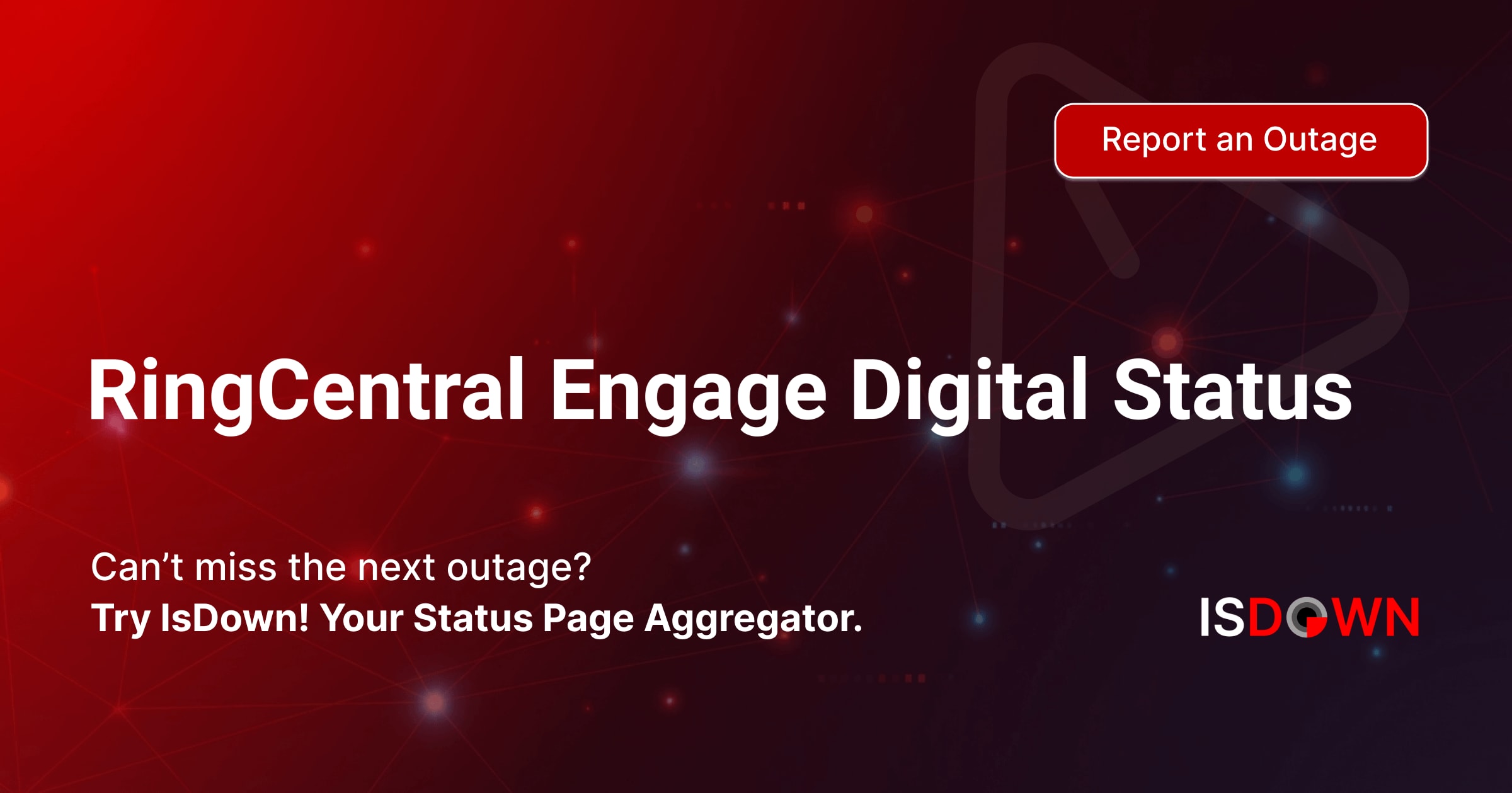 Report an Outage

RingCentral Engage Digital Status

Can’t miss the next outage?
Try IsDown! Your Status Page Aggregator.

ISDOWN